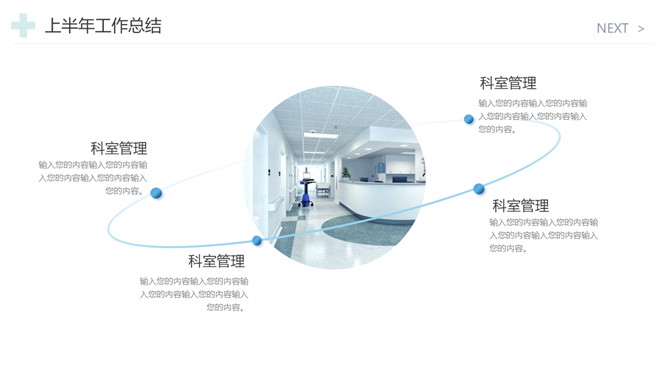 上半年工作总结

NEXT >

科室管理

输入您的内容输入您的内容输入您的内容输入您的内容输入您的内容。

科室管理

输入您的内容输入您的内容输入您的内容输入您的内容输入您的内容。

科室管理

输入您的内容输入您的内容输入您的内容输入您的内容输入您的内容。

科室管理

输入您的内容输入您的内容输入您的内容输入您的内容输入您的内容。